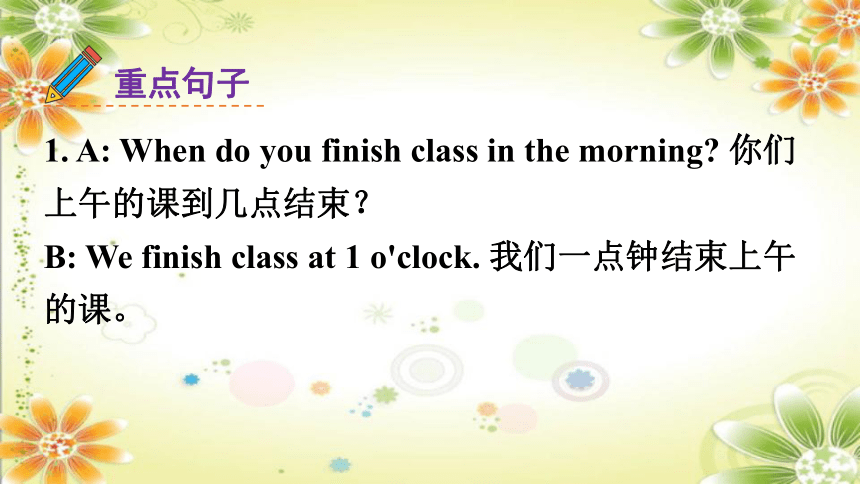 重点句子

1. A: When do you finish class in the morning? 你们上午的课到几点结束？

B: We finish class at 1 o'clock. 我们一点钟结束上午的课。